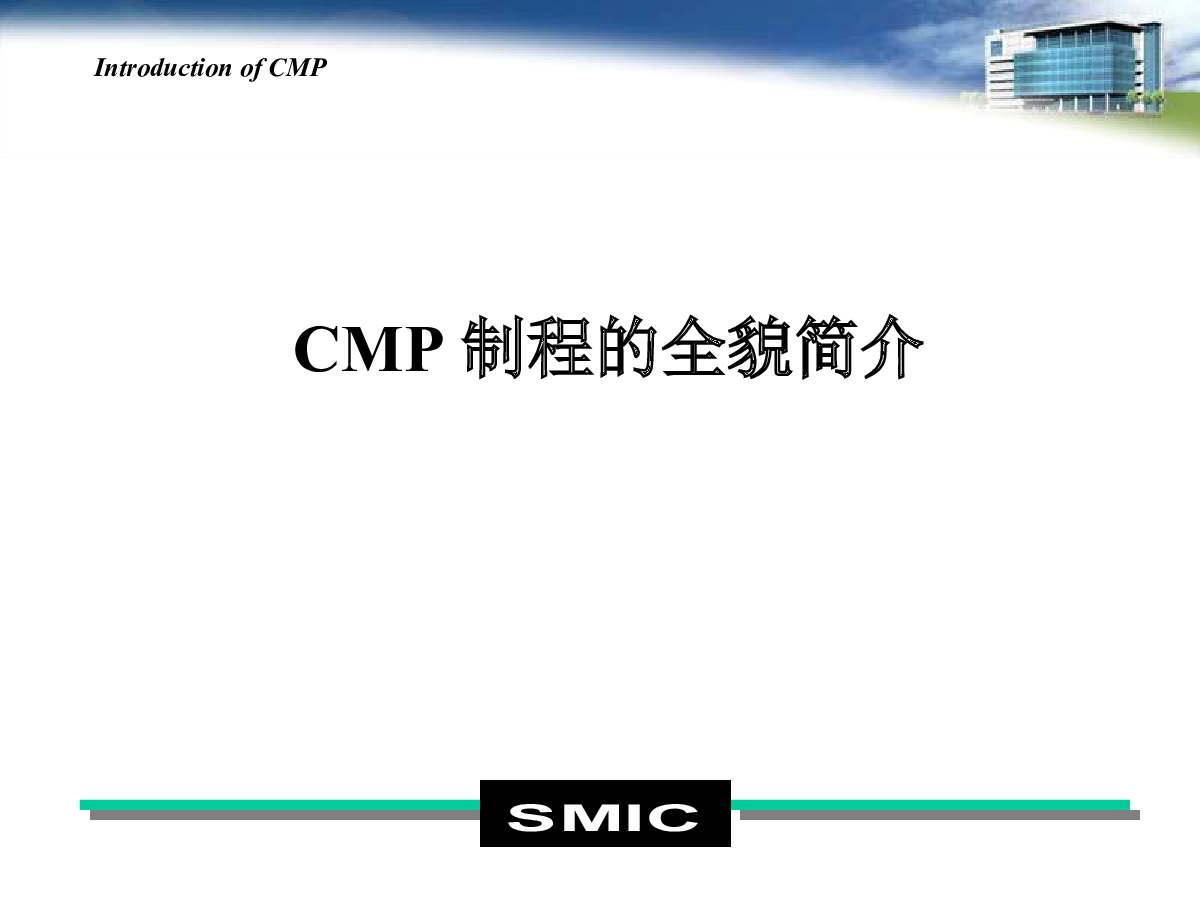 Introduction of CMP

CMP 制程的全貌简介

SMIC